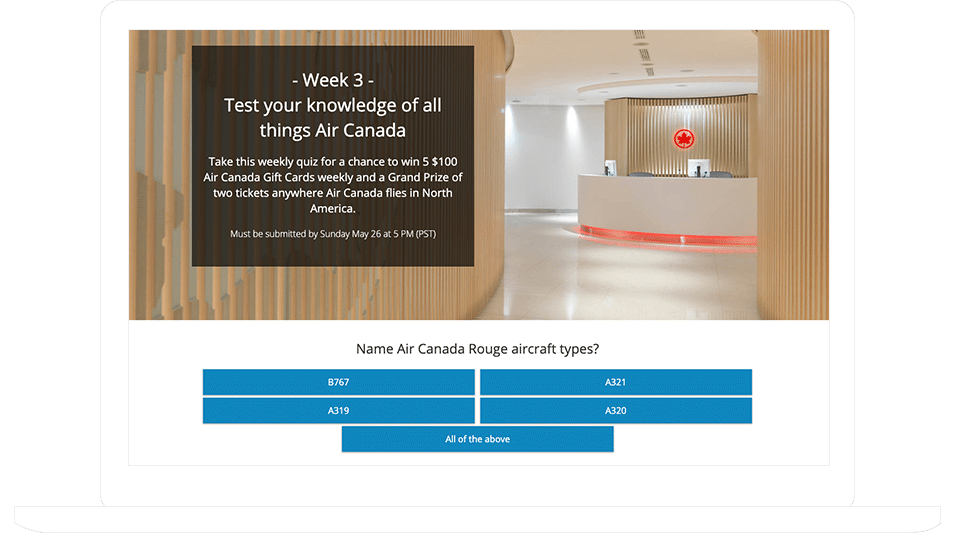 - Week 3 -
Test your knowledge of all things Air Canada

Take this weekly quiz for a chance to win 5 $100 Air Canada Gift Cards weekly and a Grand Prize of two tickets anywhere Air Canada flies in North America.

Must be submitted by Sunday May 26 at 5 PM (PST)

Name Air Canada Rouge aircraft types?

B767

A321

A319

A320

All of the above